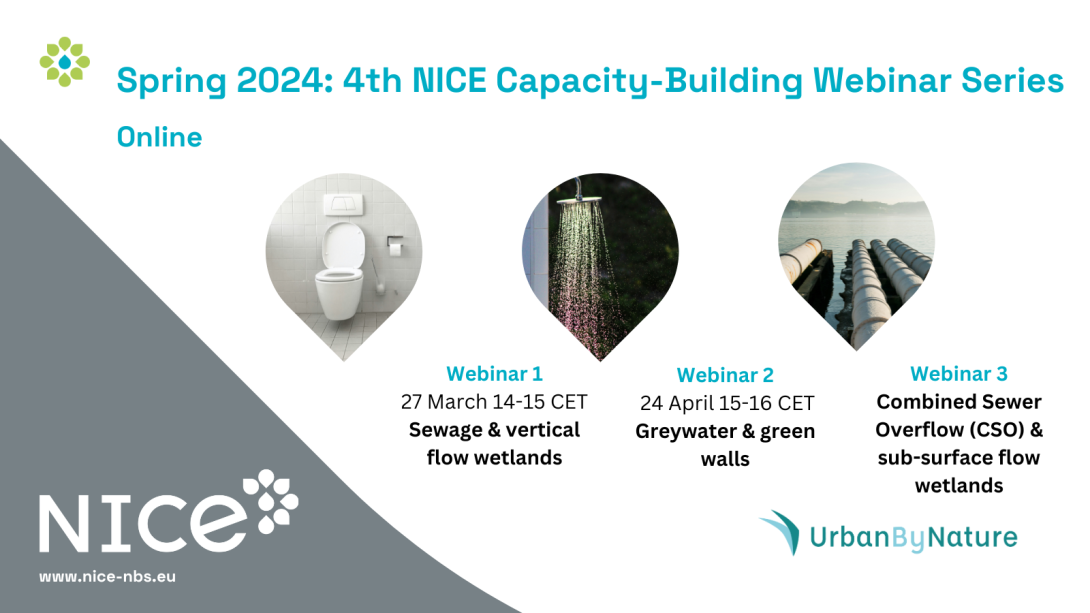 Spring 2024: 4th NICE Capacity-Building Webinar Series

Online

Webinar 1
27 March 14-15 CET
Sewage & vertical flow wetlands

Webinar 2
24 April 15-16 CET
Greywater & green walls

Webinar 3
Combined Sewer Overflow (CSO) & sub-surface flow wetlands

NICE

www.nice-nbs.eu

UrbanByNature